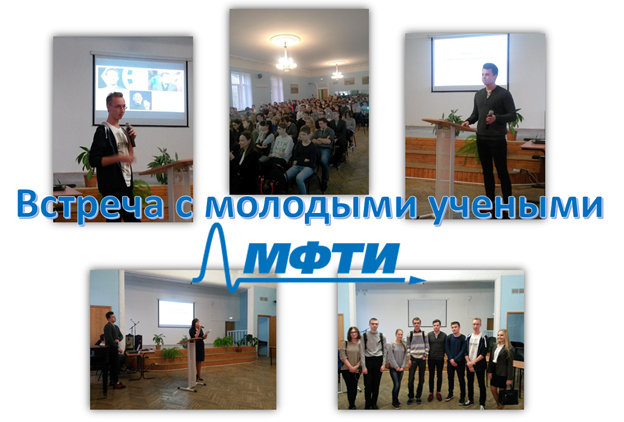 Встреча с молодыми учеными

МФТИ